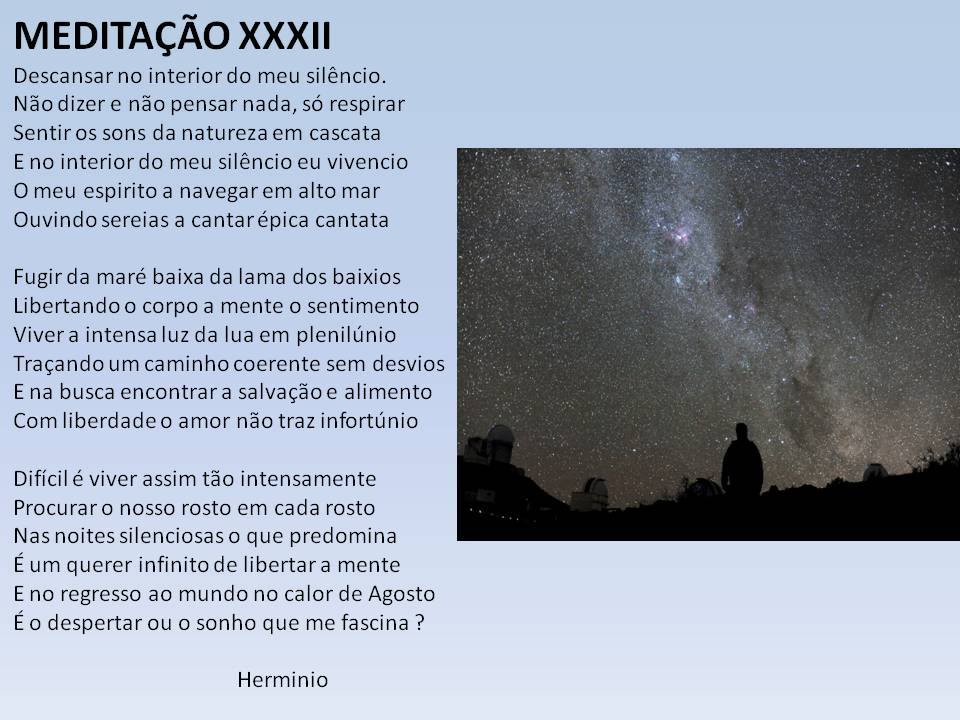 MEDITAÇÃO XXXII

Descansar no interior do meu silêncio.
Não dizer e não pensar nada, só respirar
Sentir os sons da natureza em cascata
E no interior do meu silêncio eu vivencio
O meu espirito a navegar em alto mar
Ouvindo sereias a cantar épica cantata

Fugir da maré baixa da lama dos baixios
Libertando o corpo a mente o sentimento
Viver a intensa luz da lua em plenilúnio
Traçando um caminho coerente sem desvios
E na busca encontrar a salvação e alimento
Com liberdade o amor não traz infortúnio

Difícil é viver assim tão intensamente
Procurar o nosso rosto em cada rosto
Nas noites silenciosas o que predomina
É um querer infinito de libertar a mente
E no regresso ao mundo no calor de Agosto
É o despertar ou o sonho que me fascina ?

Herminio